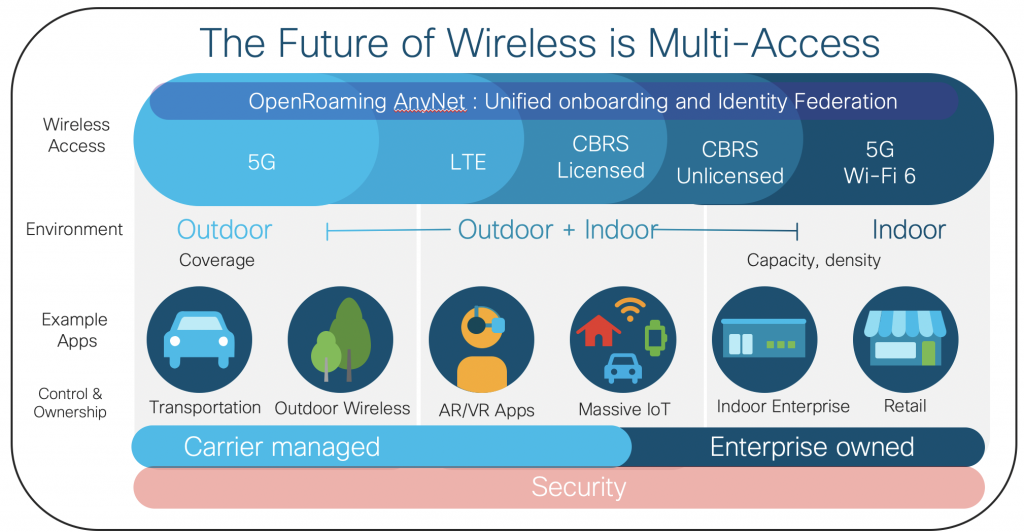 The Future of Wireless is Multi-Access

OpenRoaming AnyNet : Unified onboarding and Identity Federation

Wireless Access

5G

LTE

CBRS Licensed

CBRS Unlicensed

5G Wi-Fi 6

Environment

Outdoor

Coverage

Outdoor + Indoor

Indoor

Capacity, density

Example Apps

Control & Ownership

Transportation

Outdoor Wireless

AR/VR Apps

Massive IoT

Indoor Enterprise

Retail

Carrier managed

Enterprise owned

Security